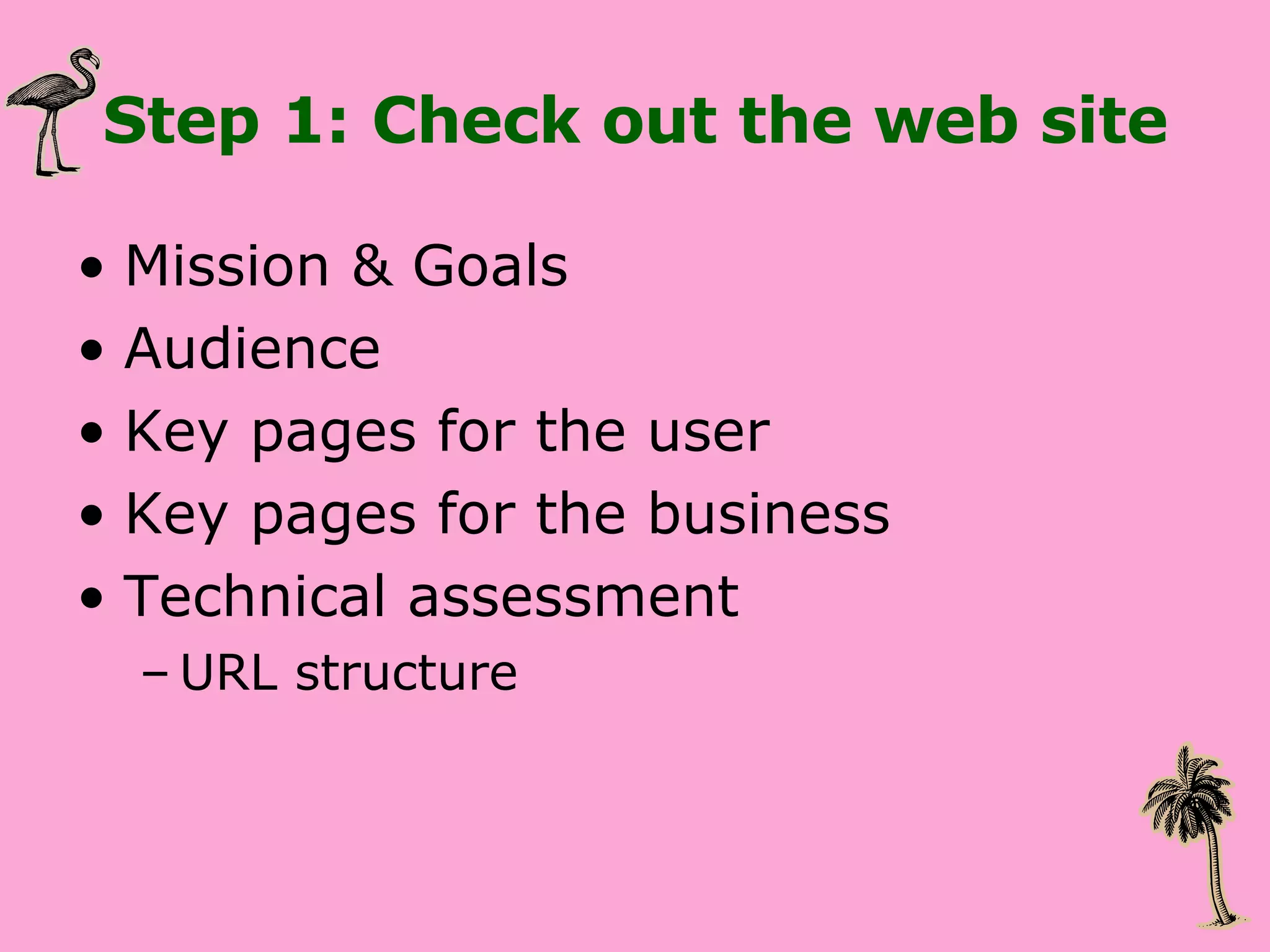 Step 1: Check out the web site

• Mission & Goals
• Audience
• Key pages for the user
• Key pages for the business
• Technical assessment
  – URL structure